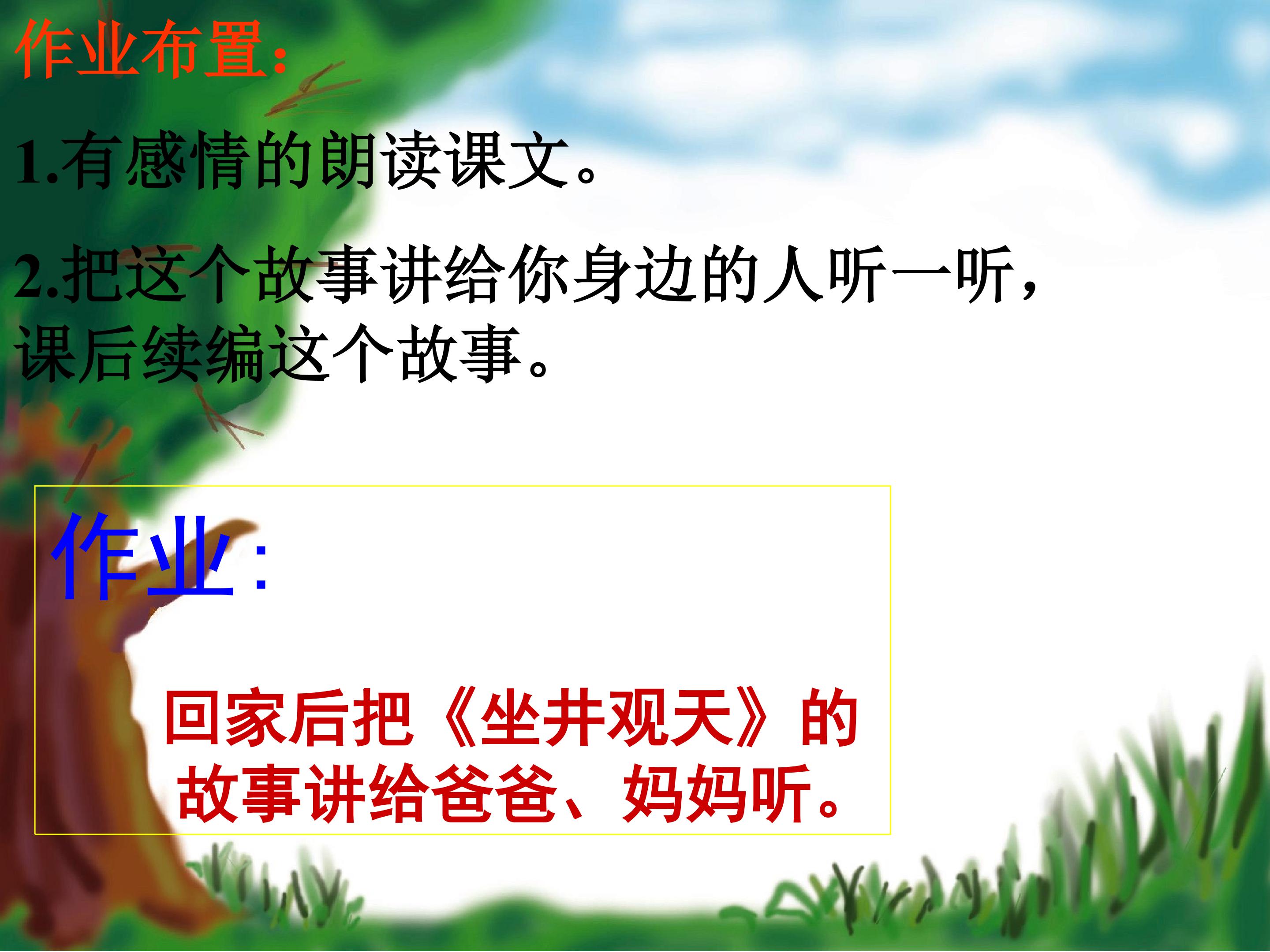 作业布置:

1.有感情的朗读课文。

2.把这个故事讲给你身边的人听一听,课后续编这个故事。

作业:

回家后把《坐井观天》的故事讲给爸爸、妈妈听。